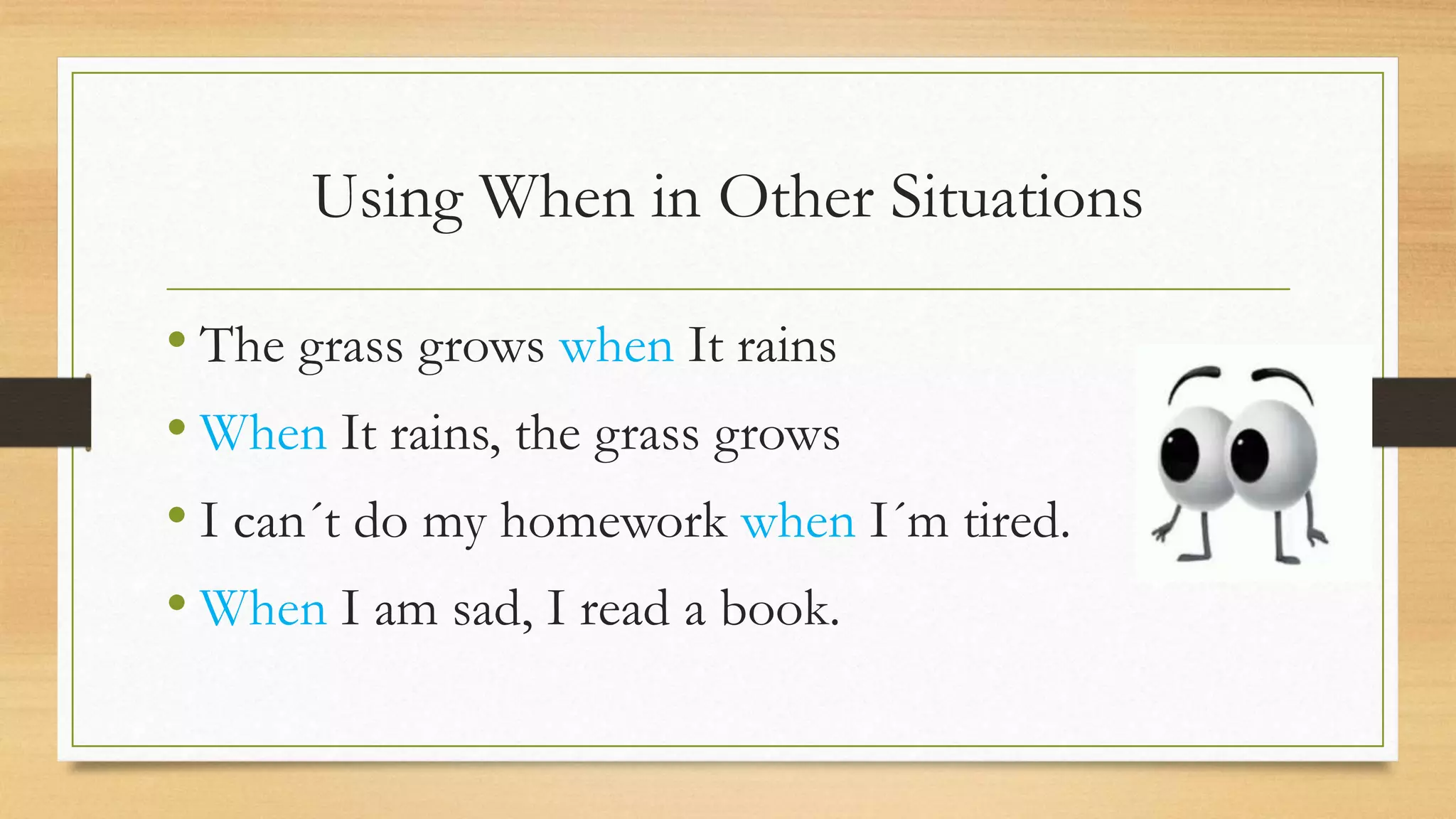 Using When in Other Situations

• The grass grows when It rains
• When It rains, the grass grows
• I can´t do my homework when I´m tired.
• When I am sad, I read a book.